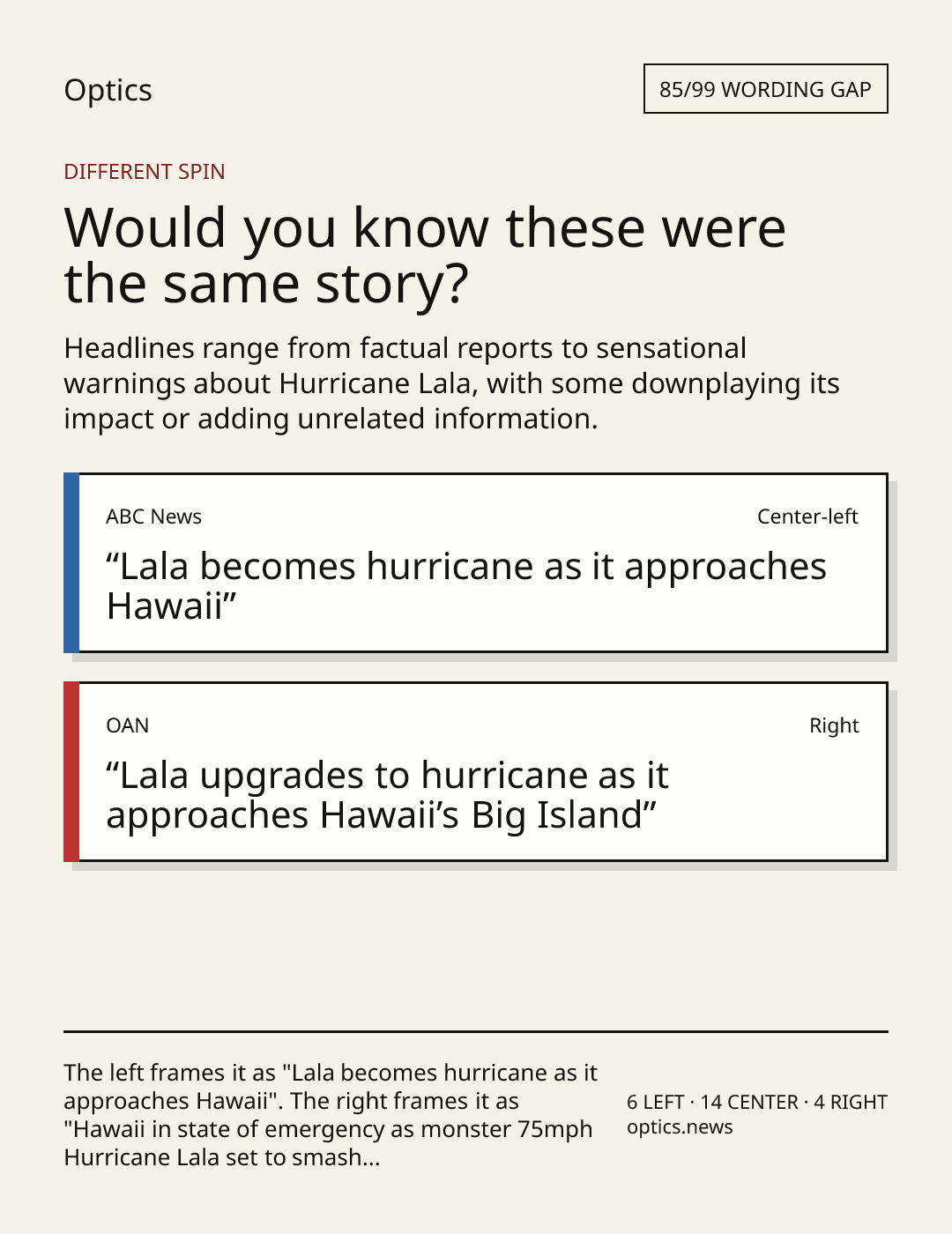 Optics

85/99 WORDING GAP

DIFFERENT SPIN

Would you know these were the same story?

Headlines range from factual reports to sensational warnings about Hurricane Lala, with some downplaying its impact or adding unrelated information.

ABC News

Center-left

“Lala becomes hurricane as it approaches Hawaii”

OAN

Right

“Lala upgrades to hurricane as it approaches Hawaii’s Big Island”

The left frames it as "Lala becomes hurricane as it approaches Hawaii". The right frames it as "Hawaii in state of emergency as monster 75mph Hurricane Lala set to smash...

6 LEFT · 14 CENTER · 4 RIGHT
optics.news